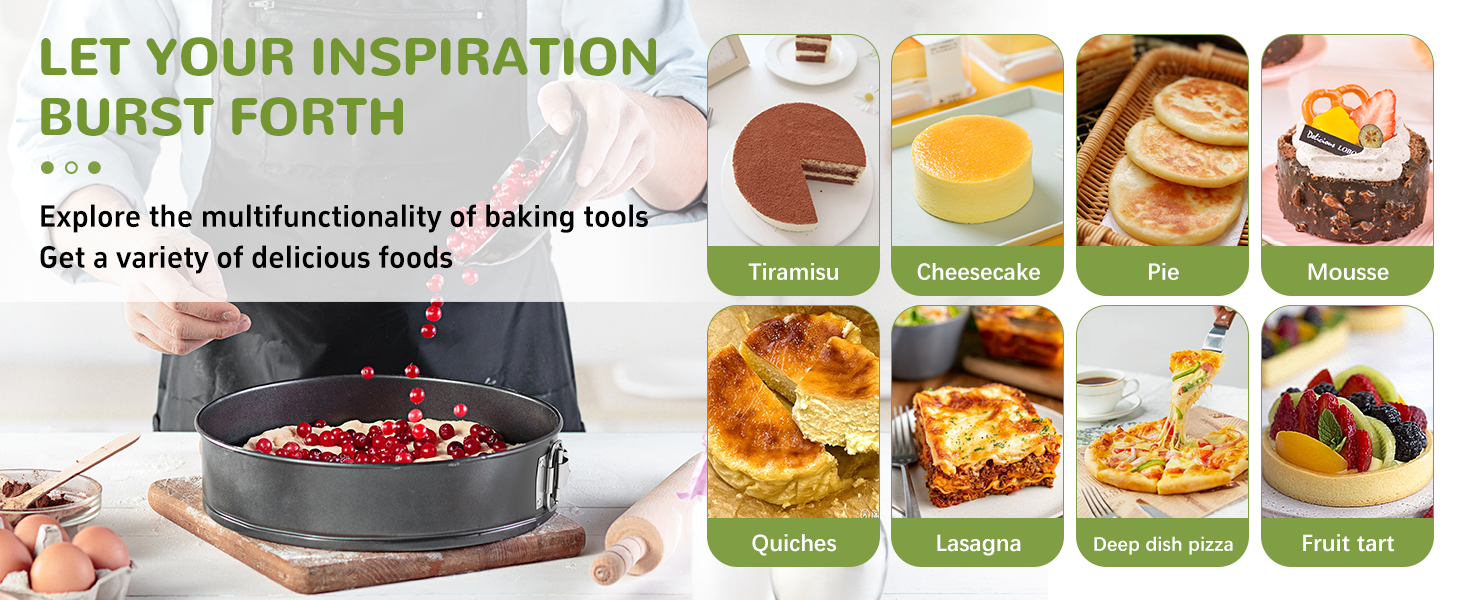 LET YOUR INSPIRATION BURST FORTH

Explore the multifunctionality of baking tools
Get a variety of delicious foods

Tiramisu
Cheesecake
Pie
Delicious LOBO
Mousse
Quiches
Lasagna
Deep dish pizza
Fruit tart